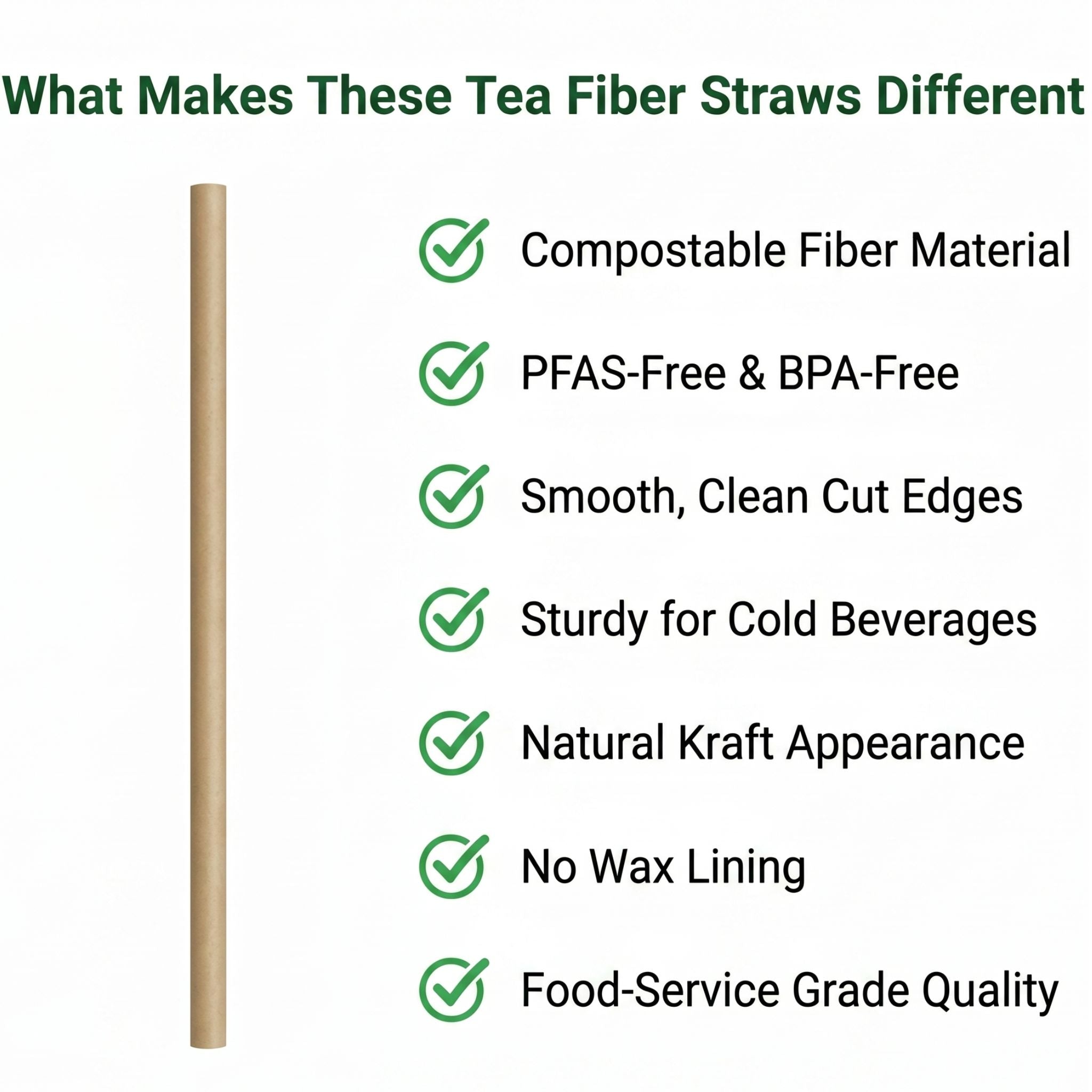 What Makes These Tea Fiber Straws Different

Compostable Fiber Material

PFAS-Free & BPA-Free

Smooth, Clean Cut Edges

Sturdy for Cold Beverages

Natural Kraft Appearance

No Wax Lining

Food-Service Grade Quality